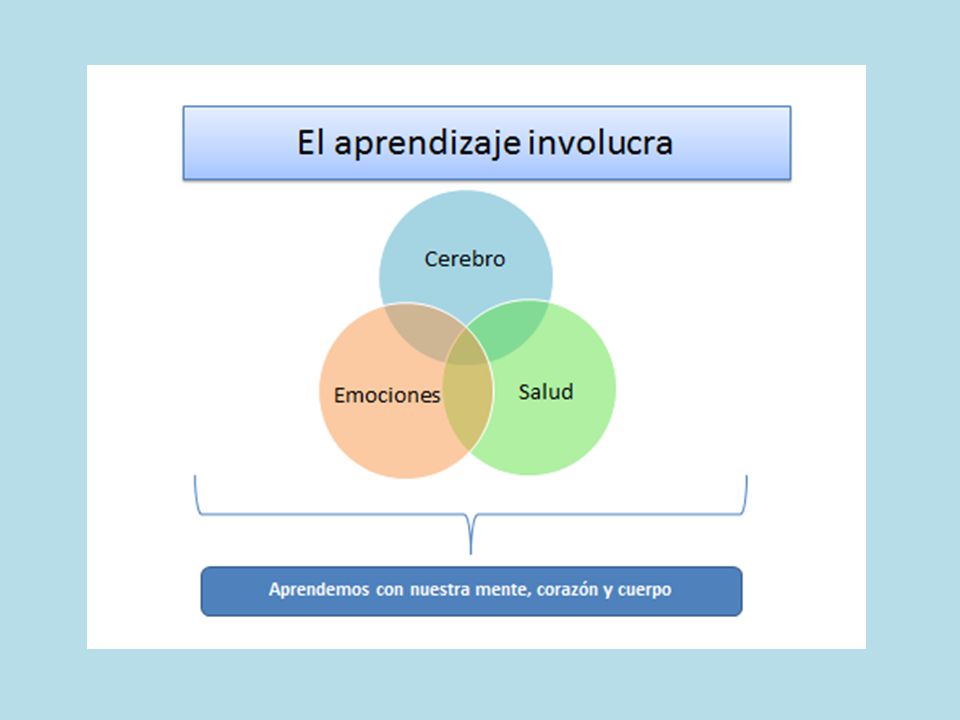 El aprendizaje involucra

Cerebro

Emociones

Salud

Aprendemos con nuestra mente, corazón y cuerpo